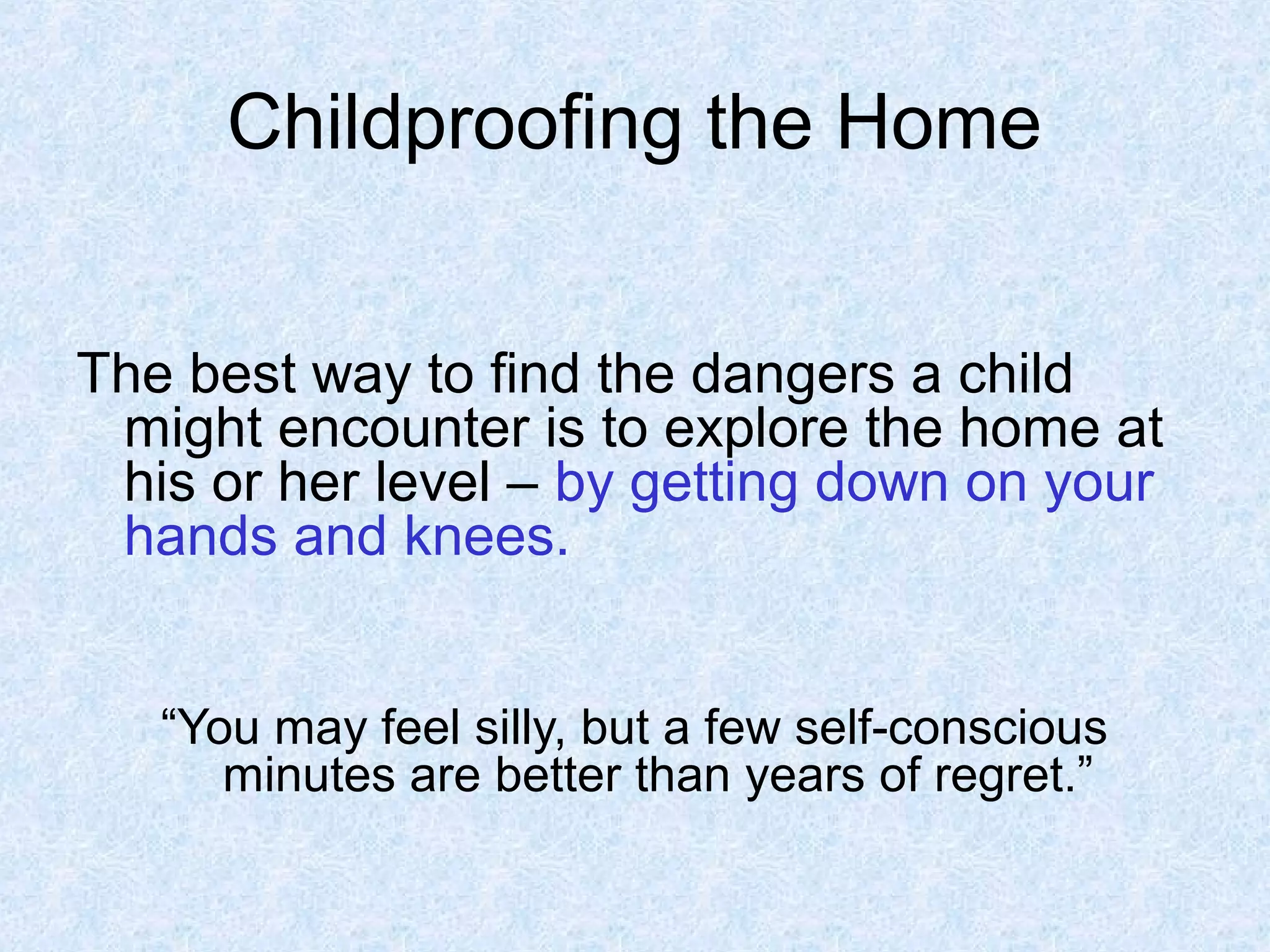 Childproofing the Home

The best way to find the dangers a child might encounter is to explore the home at his or her level – by getting down on your hands and knees.

“You may feel silly, but a few self-conscious minutes are better than years of regret.”